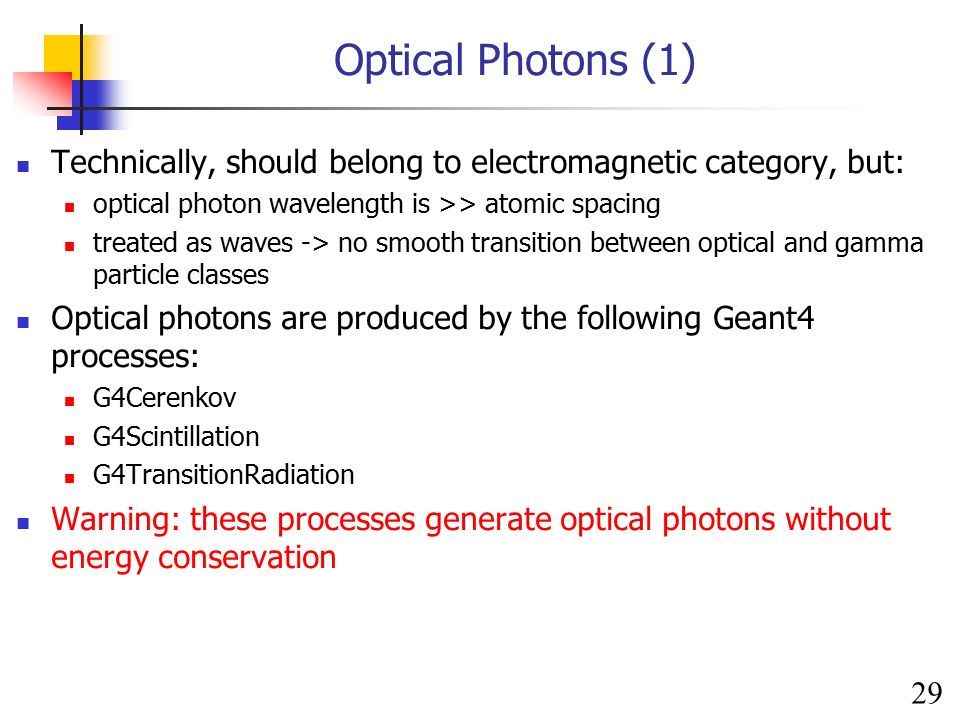 Optical Photons (1)

- Technically, should belong to electromagnetic category, but:
  - optical photon wavelength is >> atomic spacing
  - treated as waves -> no smooth transition between optical and gamma particle classes
- Optical photons are produced by the following Geant4 processes:
  - G4Cerenkov
  - G4Scintillation
  - G4TransitionRadiation
- Warning: these processes generate optical photons without energy conservation

29